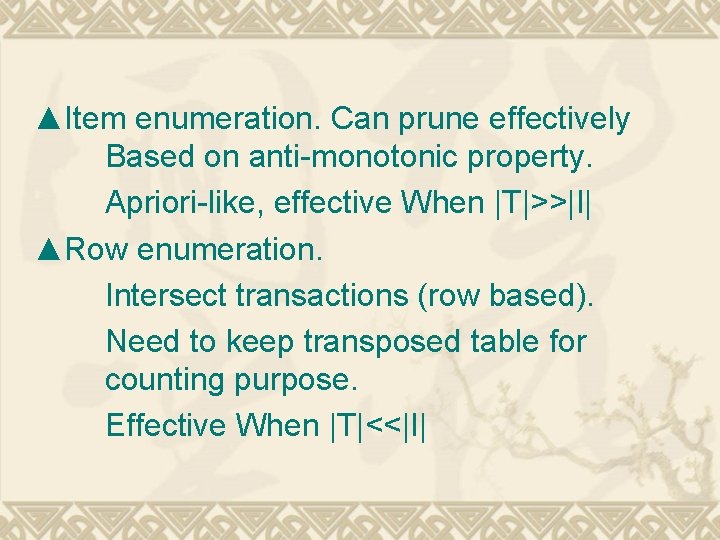 ▲Item enumeration. Can prune effectively

Based on anti-monotonic property.

Apriori-like, effective When |T|>>|I|

▲Row enumeration.

Intersect transactions (row based).

Need to keep transposed table for counting purpose.

Effective When |T|<<|I|